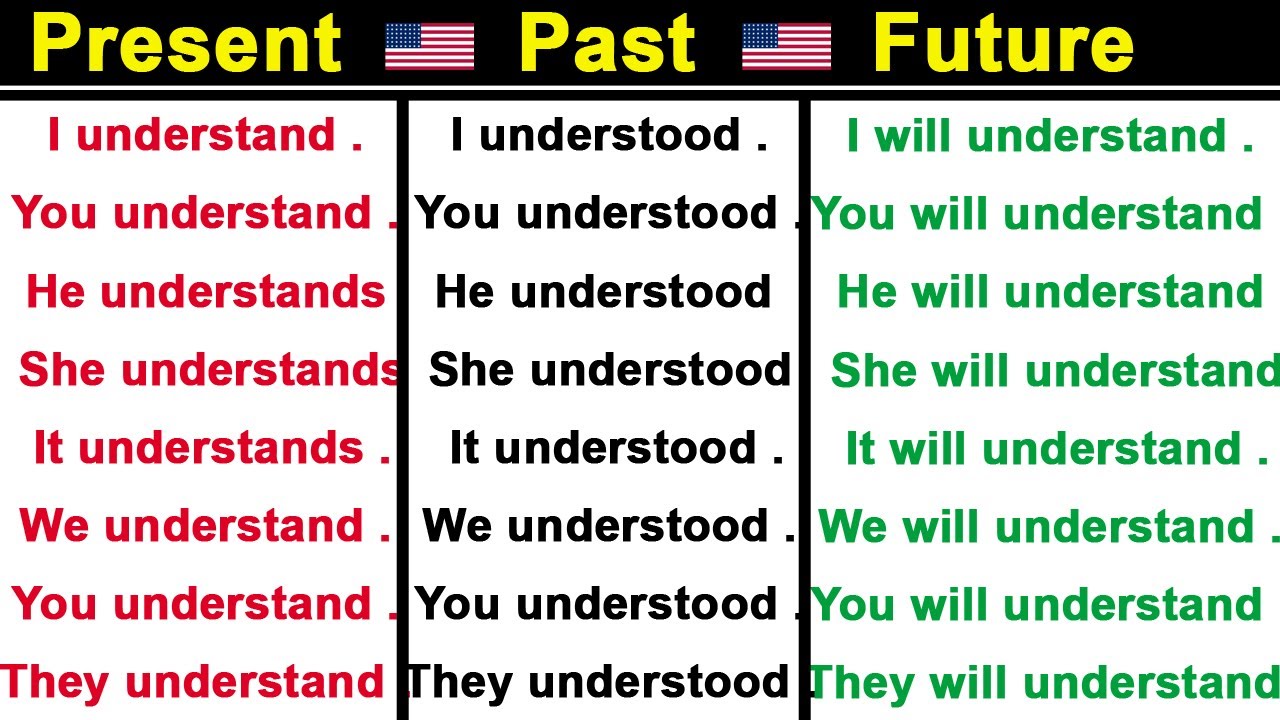 | Present | Past | Future |
|---|---|---|
| I understand . | I understood . | I will understand . |
| You understand . | You understood . | You will understand |
| He understands | He understood | He will understand |
| She understands | She understood | She will understand |
| It understands . | It understood . | It will understand . |
| We understand . | We understood . | We will understand . |
| You understand . | You understood . | You will understand |
| They understand | They understood . | They will understand |